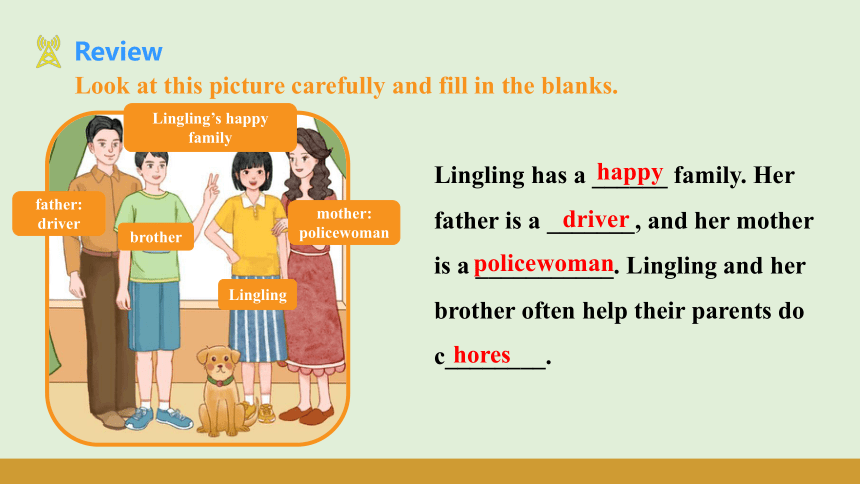 Review

Look at this picture carefully and fill in the blanks.

Lingling's happy family

father: driver

brother

mother: policewoman

Lingling

Lingling has a happy family. Her father is a driver, and her mother is a policewoman. Lingling and her brother often help their parents do chores.